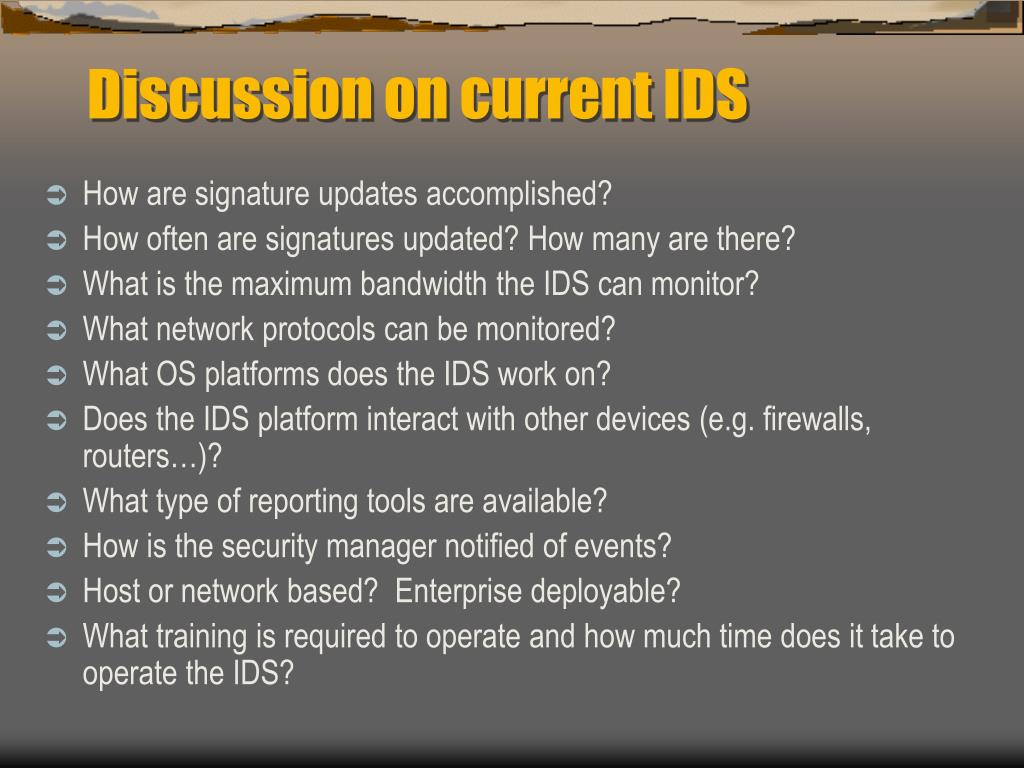 Discussion on current IDS

➲ How are signature updates accomplished?
➲ How often are signatures updated? How many are there?
➲ What is the maximum bandwidth the IDS can monitor?
➲ What network protocols can be monitored?
➲ What OS platforms does the IDS work on?
➲ Does the IDS platform interact with other devices (e.g. firewalls, routers…)?
➲ What type of reporting tools are available?
➲ How is the security manager notified of events?
➲ Host or network based?  Enterprise deployable?
➲ What training is required to operate and how much time does it take to operate the IDS?